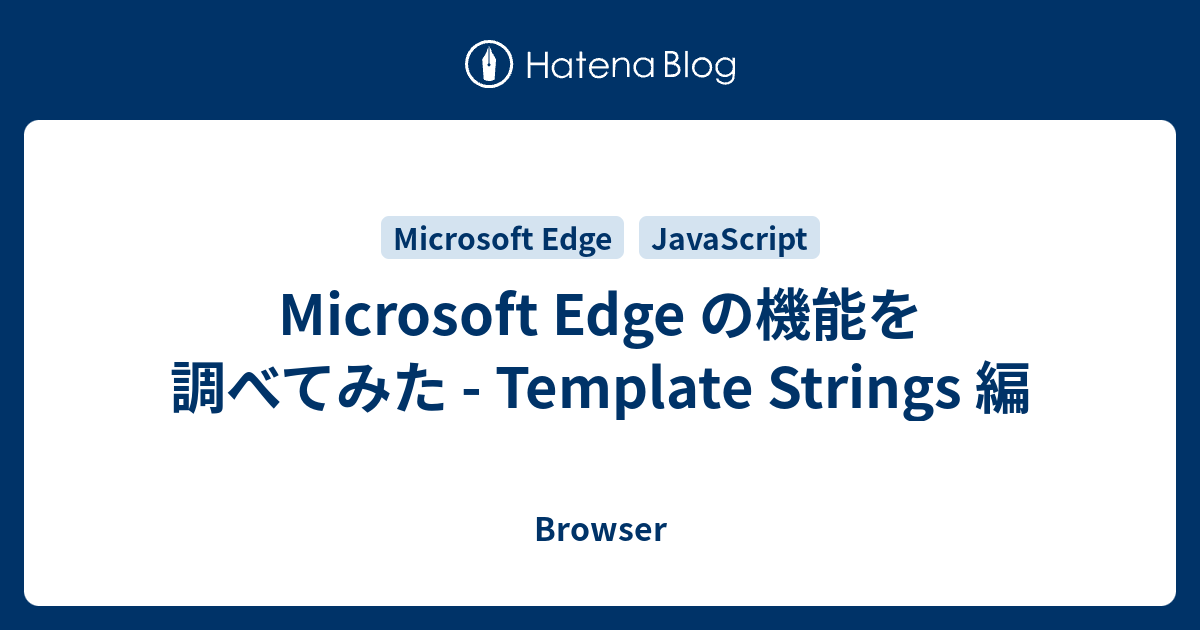 Hatena Blog

Microsoft Edge JavaScript

Microsoft Edge の機能を調べてみた - Template Strings 編

Browser